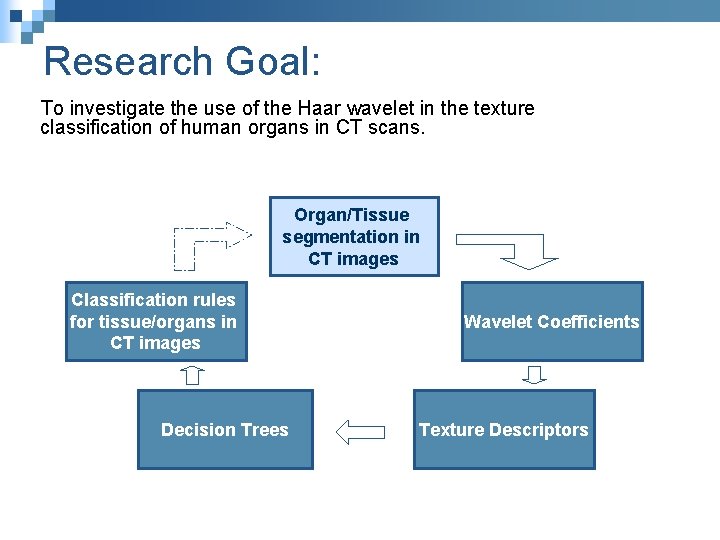 Research Goal:

To investigate the use of the Haar wavelet in the texture classification of human organs in CT scans.

Organ/Tissue segmentation in CT images

Wavelet Coefficients

Texture Descriptors

Decision Trees

Classification rules for tissue/organs in CT images